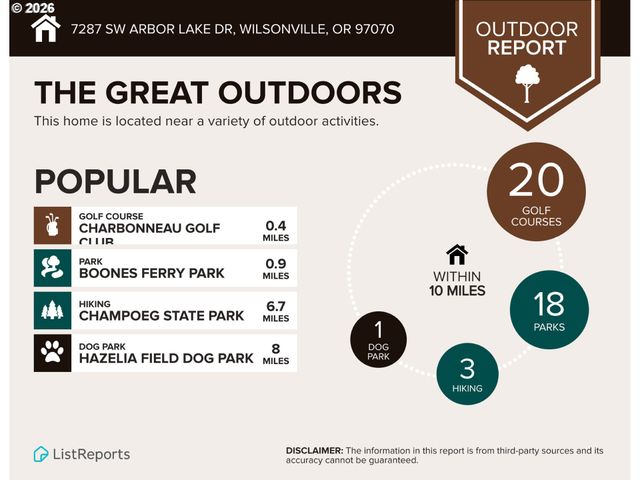 © 2026

7287 SW ARBOR LAKE DR, WILSONVILLE, OR 97070

OUTDOOR REPORT

THE GREAT OUTDOORS

This home is located near a variety of outdoor activities.

POPULAR

GOLF COURSE
CHARBONNEAU GOLF CLUB
0.4 MILES

PARK
BOONES FERRY PARK
0.9 MILES

HIKING
CHAMPOEG STATE PARK
6.7 MILES

DOG PARK
HAZELIA FIELD DOG PARK
8 MILES

20 GOLF COURSES

WITHIN 10 MILES

18 PARKS

1 DOG PARK

3 HIKING

ListReports

DISCLAIMER: The information in this report is from third-party sources and its accuracy cannot be guaranteed.